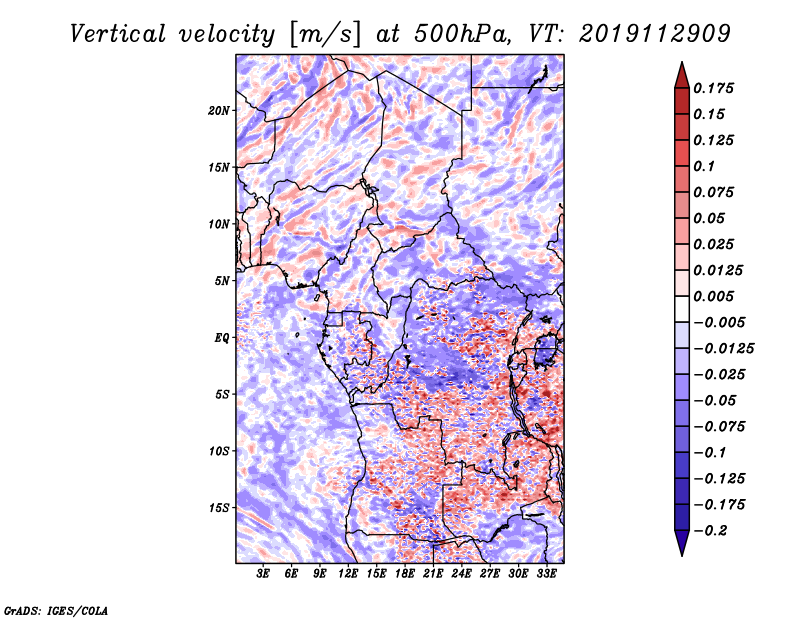 Vertical velocity [m/s] at 500hPa, VT: 2019112909

20N
15N
10N
5N
EQ
5S
10S
15S

3E 6E 9E 12E 15E 18E 21E 24E 27E 30E 33E

0.175
0.15
0.125
0.1
0.075
0.05
0.025
0.0125
0.005
−0.005
−0.0125
−0.025
−0.05
−0.075
−0.1
−0.125
−0.175
−0.2

GrADS: IGES/COLA